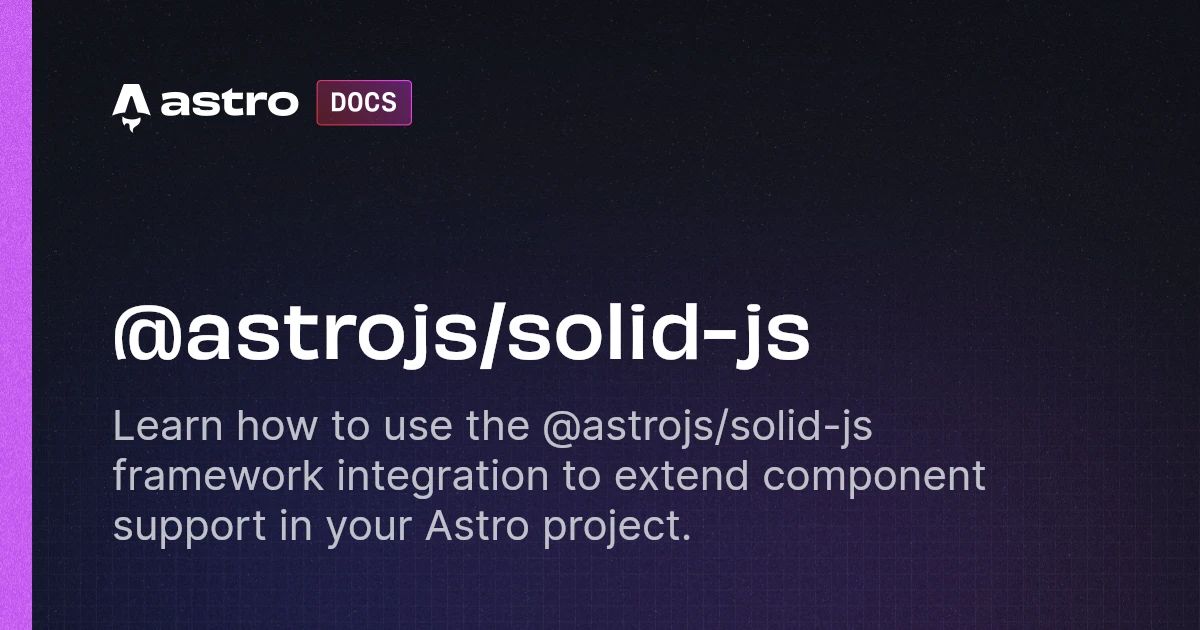 astro DOCS

@astrojs/solid-js

Learn how to use the @astrojs/solid-js framework integration to extend component support in your Astro project.